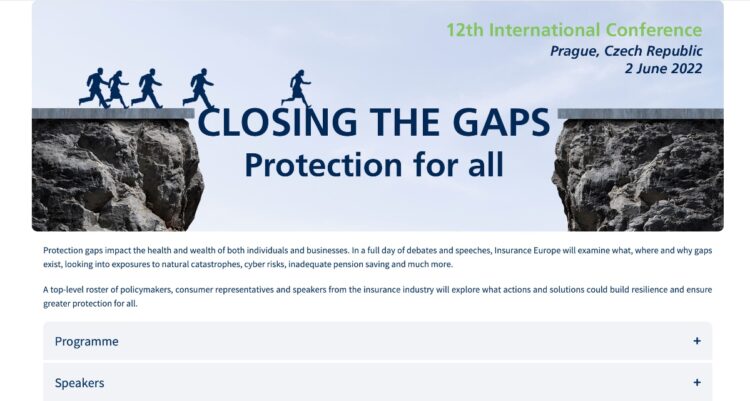 12th International Conference
Prague, Czech Republic
2 June 2022

CLOSING THE GAPS
Protection for all

Protection gaps impact the health and wealth of both individuals and businesses. In a full day of debates and speeches, Insurance Europe will examine what, where and why gaps exist, looking into exposures to natural catastrophes, cyber risks, inadequate pension saving and much more.

A top-level roster of policymakers, consumer representatives and speakers from the insurance industry will explore what actions and solutions could build resilience and ensure greater protection for all.

Programme +

Speakers +